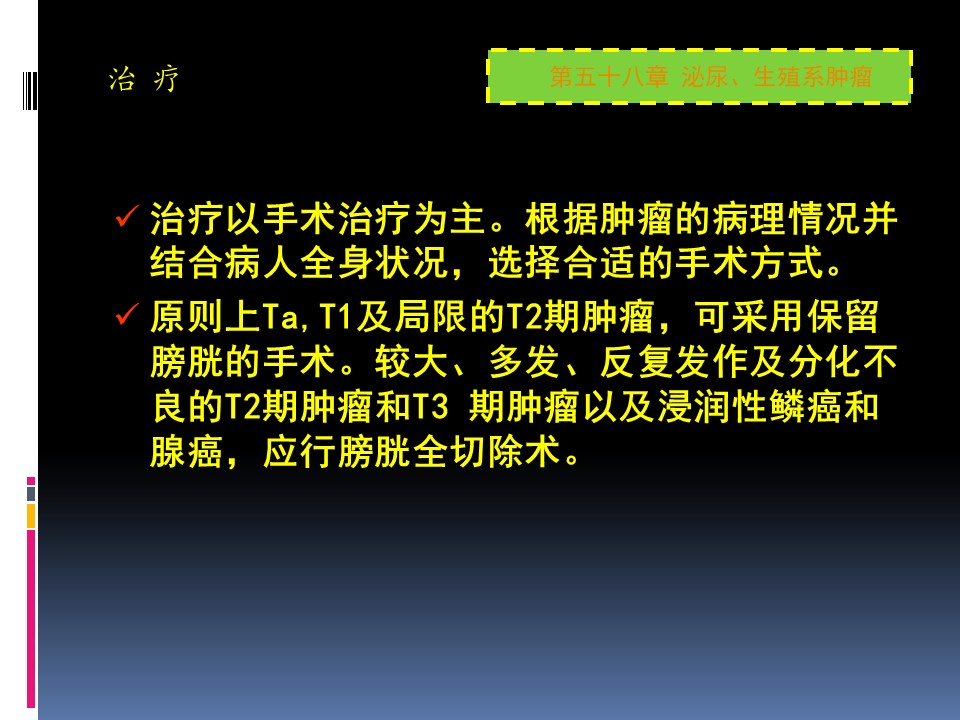 治 疗

第五十八章 泌尿、生殖系肿瘤

✓ 治疗以手术治疗为主。根据肿瘤的病理情况并结合病人全身状况，选择合适的手术方式。

✓ 原则上Ta,T1及局限的T2期肿瘤，可采用保留膀胱的手术。较大、多发、反复发作及分化不良的T2期肿瘤和T3 期肿瘤以及浸润性鳞癌和腺癌，应行膀胱全切除术。